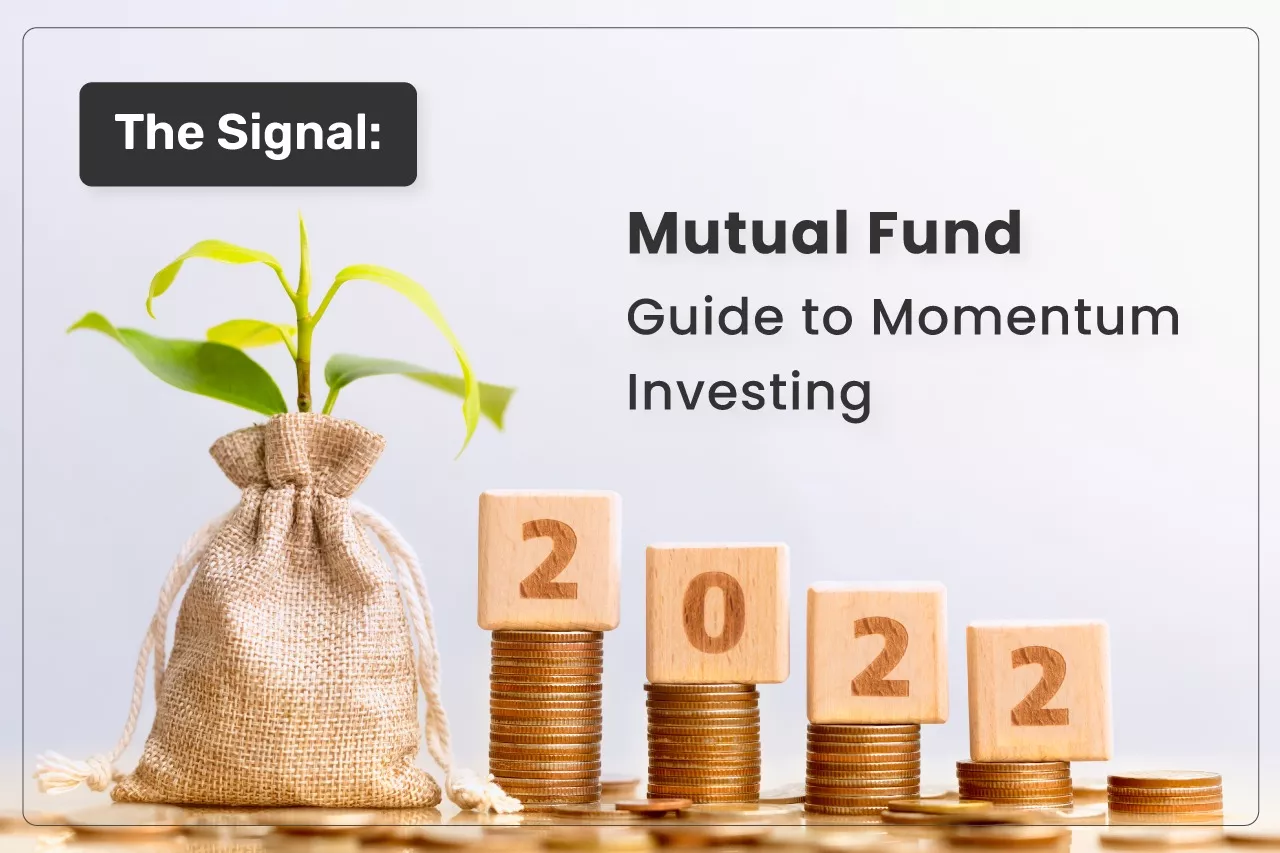 The Signal:

Mutual Fund
Guide to Momentum Investing

2 0 2 2